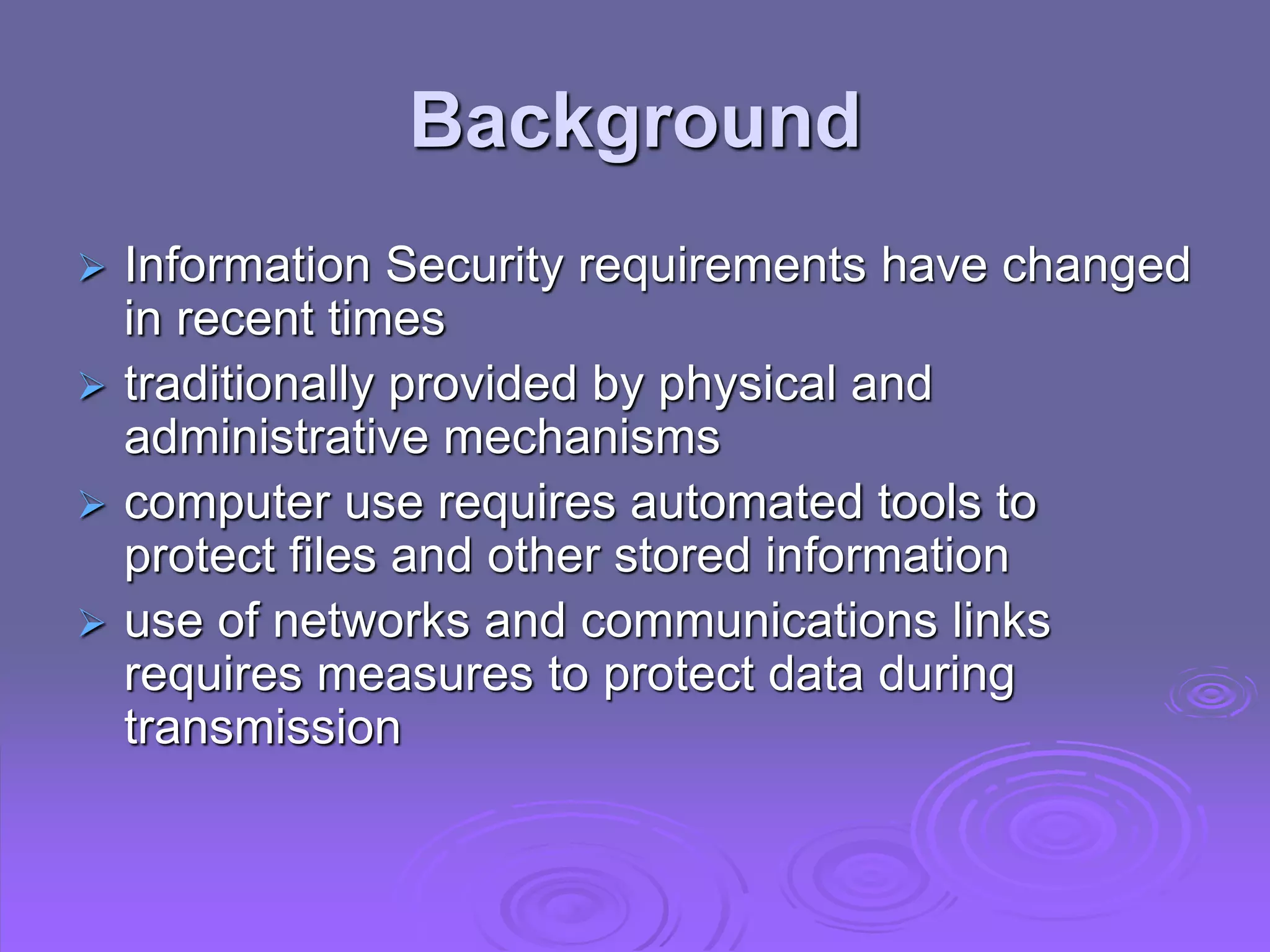 Background

➢ Information Security requirements have changed in recent times
➢ traditionally provided by physical and administrative mechanisms
➢ computer use requires automated tools to protect files and other stored information
➢ use of networks and communications links requires measures to protect data during transmission